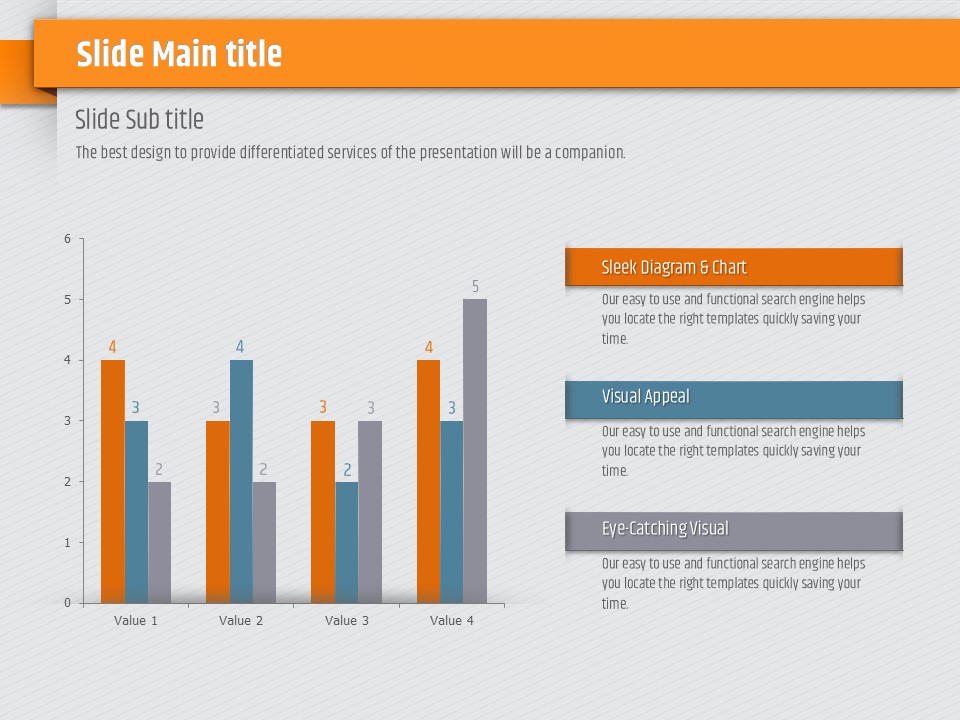 Slide Main title

Slide Sub title

The best design to provide differentiated services of the presentation will be a companion.

6
5
4
3
2
1
0

4 3 2
3 4 2
3 2 3
4 3 5

Value 1
Value 2
Value 3
Value 4

Sleek Diagram & Chart

Our easy to use and functional search engine helps you locate the right templates quickly saving your time.

Visual Appeal

Our easy to use and functional search engine helps you locate the right templates quickly saving your time.

Eye-Catching Visual

Our easy to use and functional search engine helps you locate the right templates quickly saving your time.